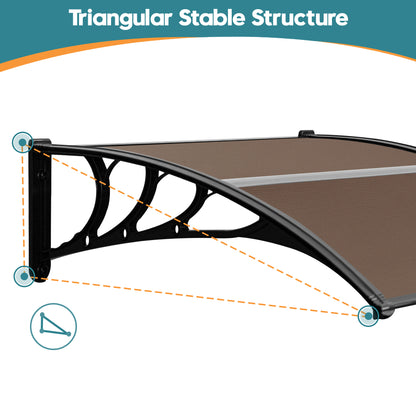 Triangular Stable Structure